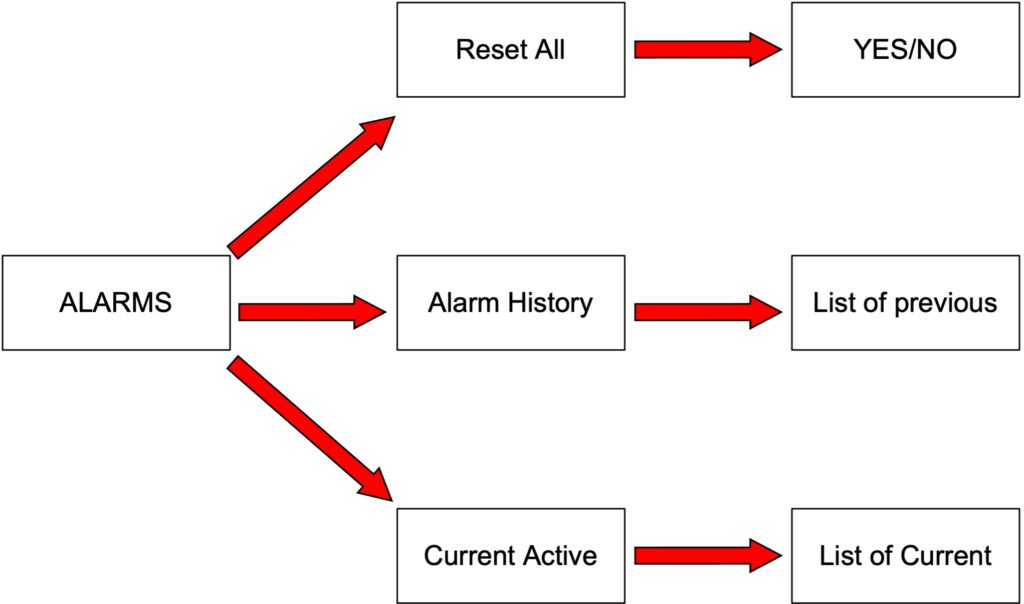 ALARMS

Reset All

YES/NO

Alarm History

List of previous

Current Active

List of Current